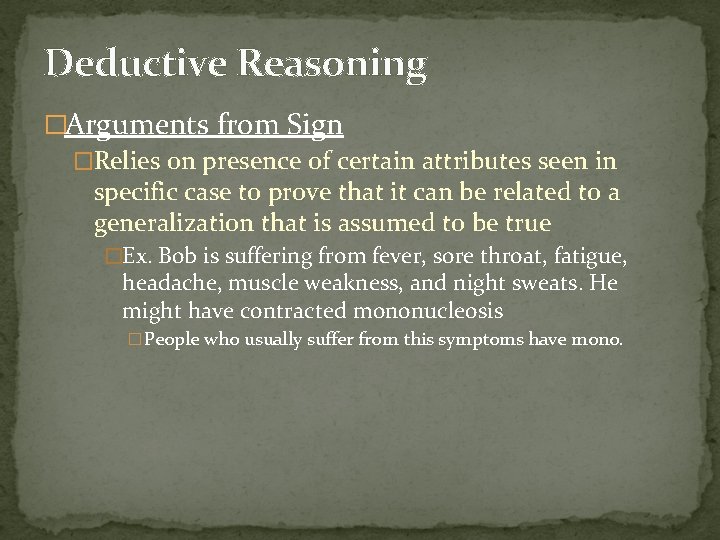 Deductive Reasoning

Arguments from Sign

Relies on presence of certain attributes seen in specific case to prove that it can be related to a generalization that is assumed to be true

Ex. Bob is suffering from fever, sore throat, fatigue, headache, muscle weakness, and night sweats. He might have contracted mononucleosis

People who usually suffer from this symptoms have mono.